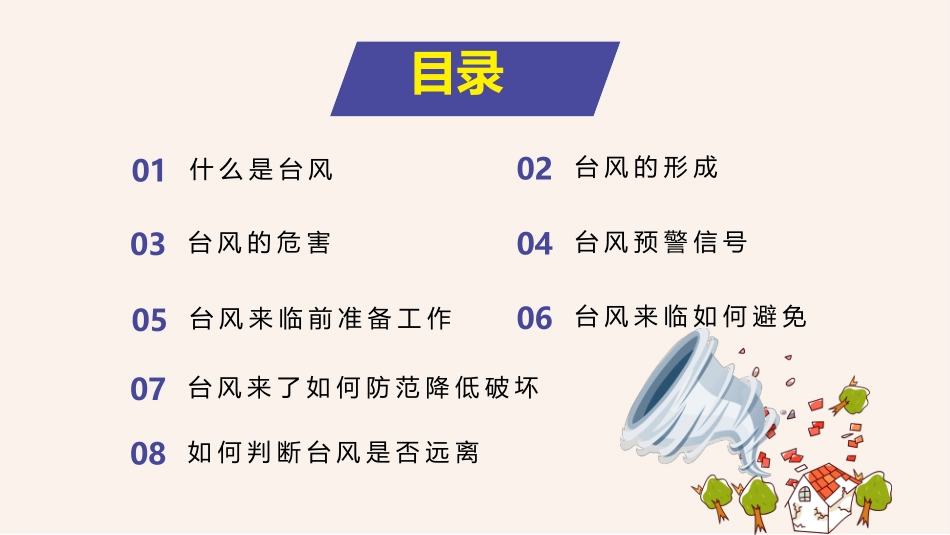 目录

01 什么是台风

02 台风的形成

03 台风的危害

04 台风预警信号

05 台风来临前准备工作

06 台风来临如何避免

07 台风来了如何防范降低破坏

08 如何判断台风是否远离